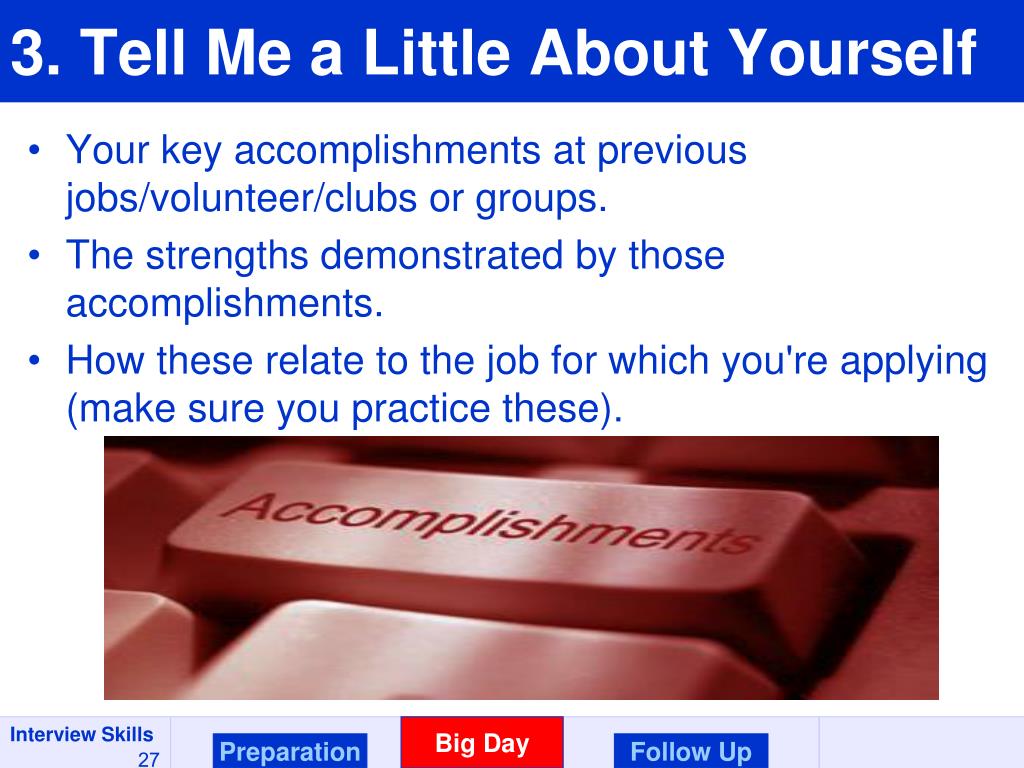 3. Tell Me a Little About Yourself

• Your key accomplishments at previous jobs/volunteer/clubs or groups.
• The strengths demonstrated by those accomplishments.
• How these relate to the job for which you're applying (make sure you practice these).

Accomplishments

Interview Skills
27

Preparation

Big Day

Follow Up